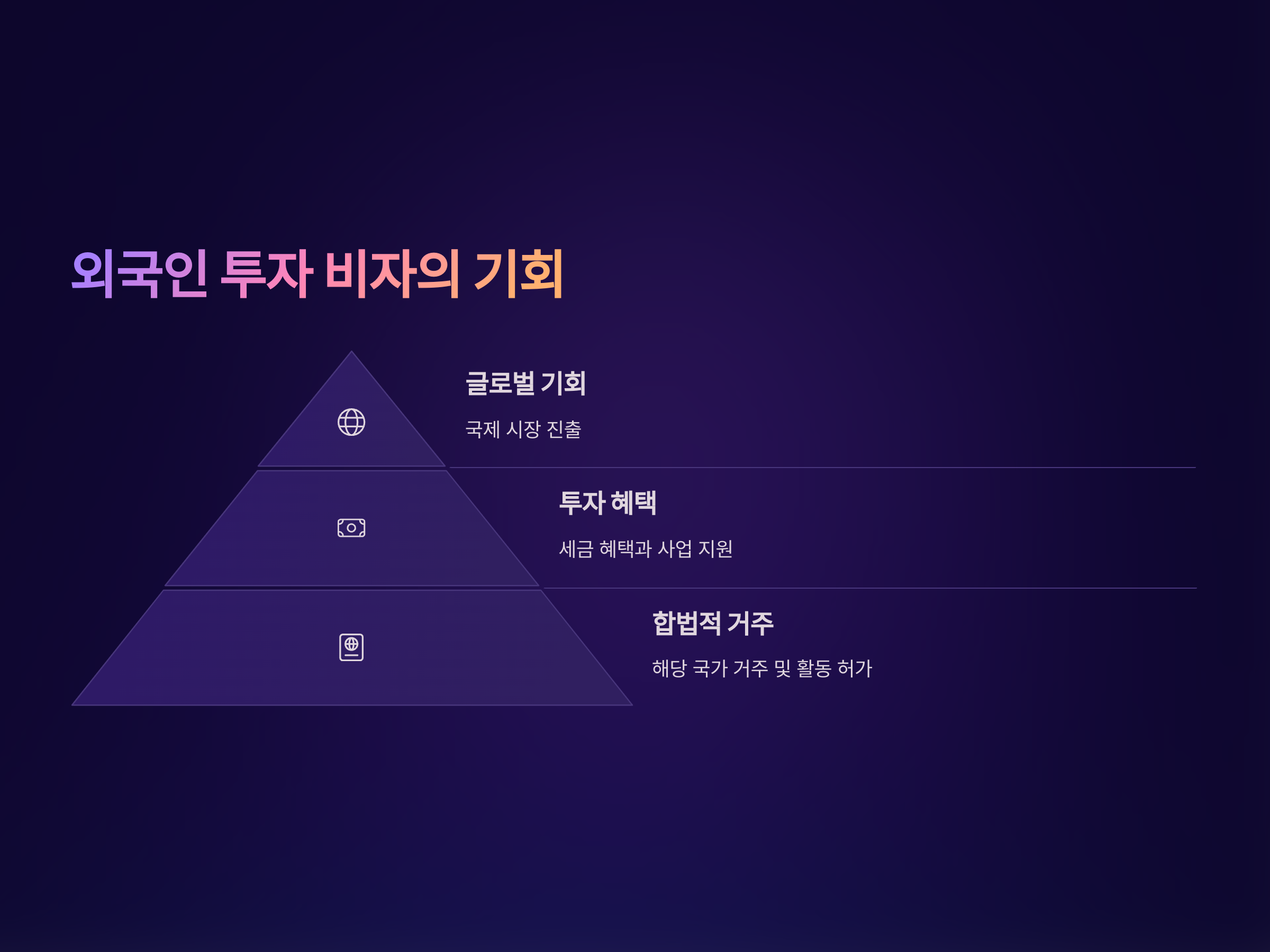 외국인 투자 비자의 기회

글로벌 기회

국제 시장 진출

투자 혜택

세금 혜택과 사업 지원

합법적 거주

해당 국가 거주 및 활동 허가